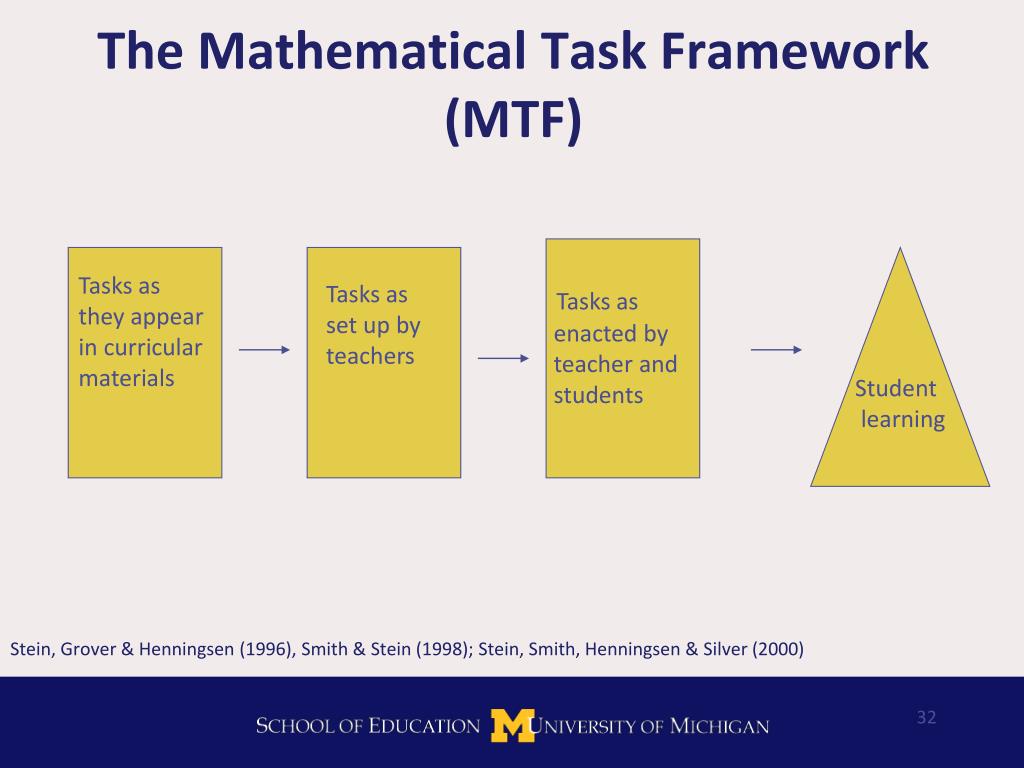 The Mathematical Task Framework (MTF)

Tasks as they appear in curricular materials

Tasks as set up by teachers

Tasks as enacted by teacher and students

Student learning

Stein, Grover & Henningsen (1996), Smith & Stein (1998); Stein, Smith, Henningsen & Silver (2000)

SCHOOL OF EDUCATION M UNIVERSITY OF MICHIGAN

32